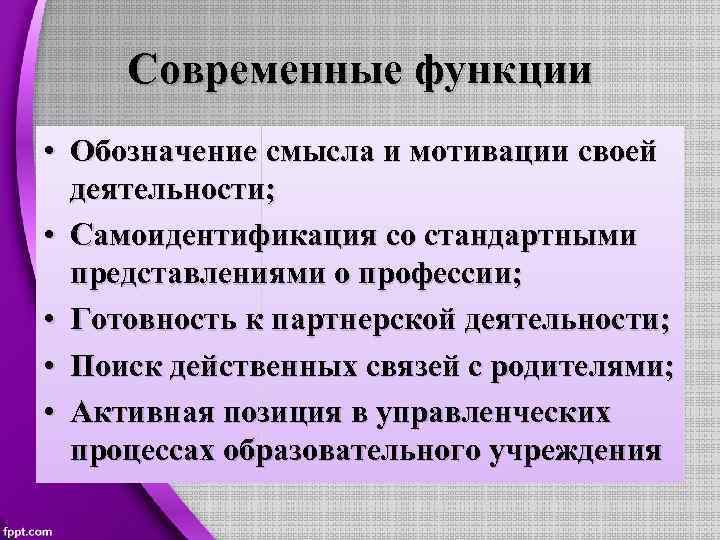 Современные функции

• Обозначение смысла и мотивации своей деятельности;
• Самоидентификация со стандартными представлениями о профессии;
• Готовность к партнерской деятельности;
• Поиск действенных связей с родителями;
• Активная позиция в управленческих процессах образовательного учреждения

fppt.com